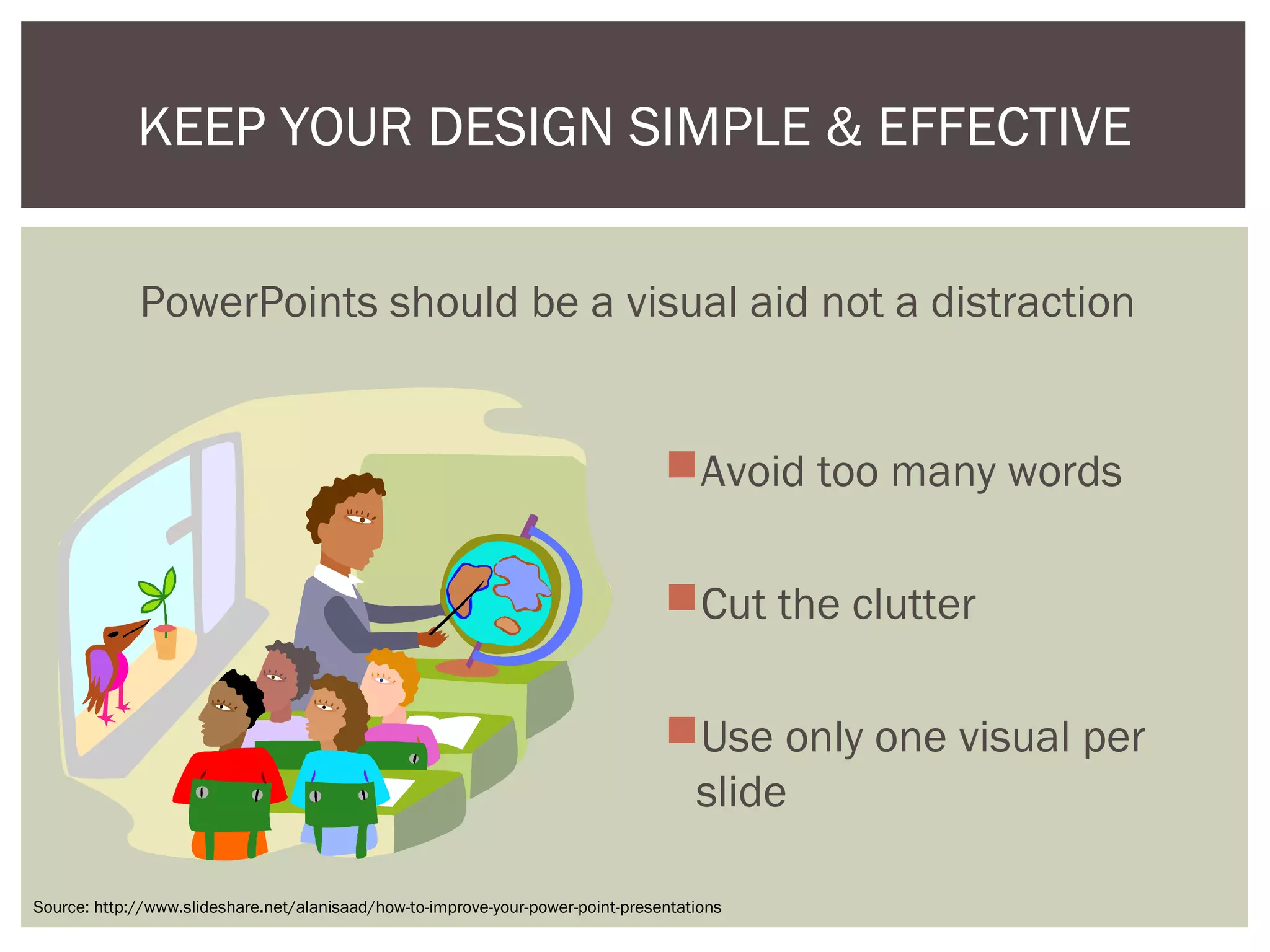 KEEP YOUR DESIGN SIMPLE & EFFECTIVE

PowerPoints should be a visual aid not a distraction

Avoid too many words

Cut the clutter

Use only one visual per slide

Source: http://www.slideshare.net/alanisaad/how-to-improve-your-power-point-presentations